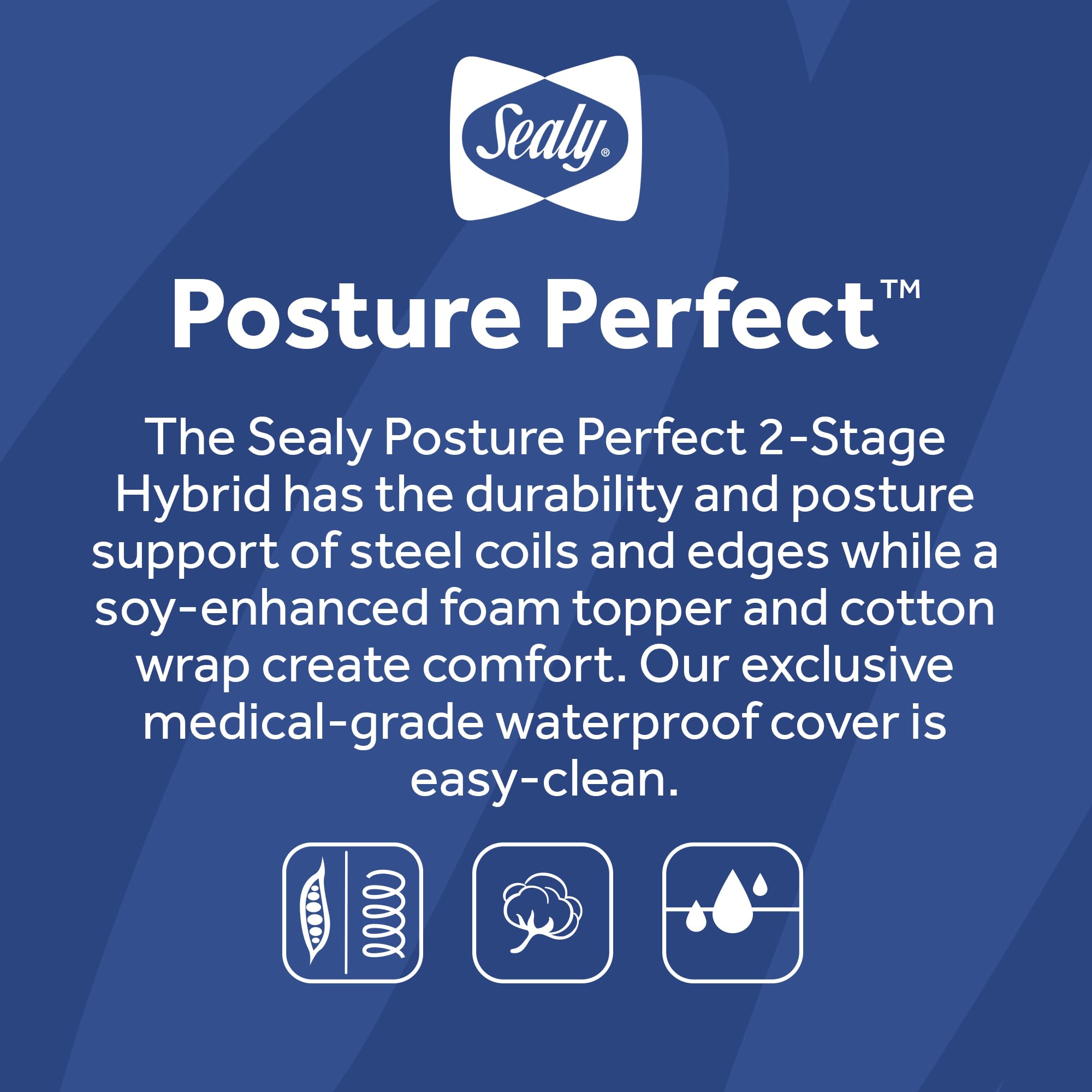 Sealy®

Posture Perfect™

The Sealy Posture Perfect 2-Stage Hybrid has the durability and posture support of steel coils and edges while a soy-enhanced foam topper and cotton wrap create comfort. Our exclusive medical-grade waterproof cover is easy-clean.